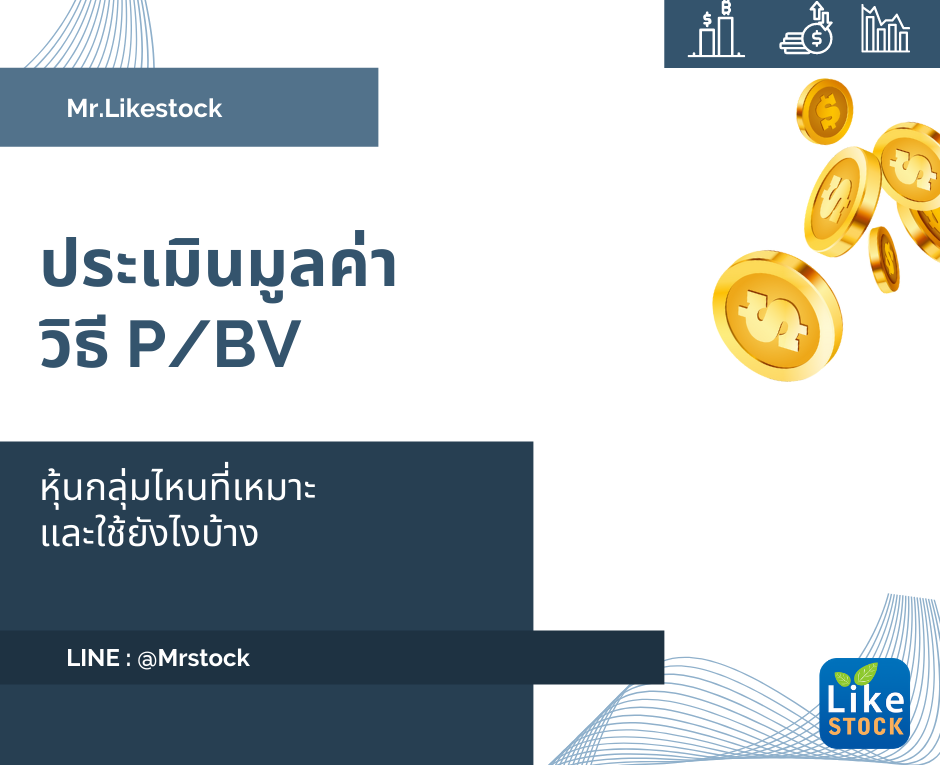 Mr.Likestock

ประเมินมูลค่า
วิธี P/BV

หุ้นกลุ่มไหนที่เหมาะ
และใช้ยังไงบ้าง

LINE : @Mrstock

Like
STOCK